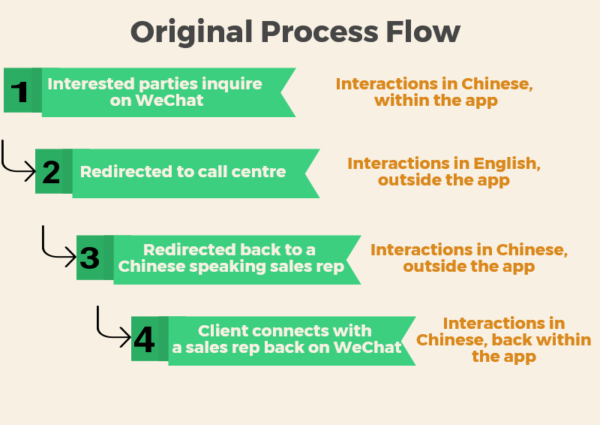 Original Process Flow

1 Interested parties inquire on WeChat

Interactions in Chinese, within the app

2 Redirected to call centre

Interactions in English, outside the app

3 Redirected back to a Chinese speaking sales rep

Interactions in Chinese, outside the app

4 Client connects with a sales rep back on WeChat

Interactions in Chinese, back within the app